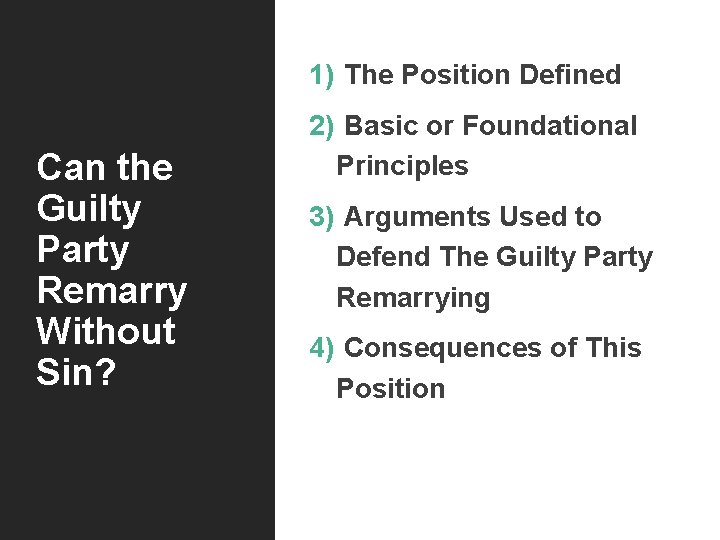 Can the Guilty Party Remarry Without Sin?

1) The Position Defined

2) Basic or Foundational Principles

3) Arguments Used to Defend The Guilty Party Remarrying

4) Consequences of This Position